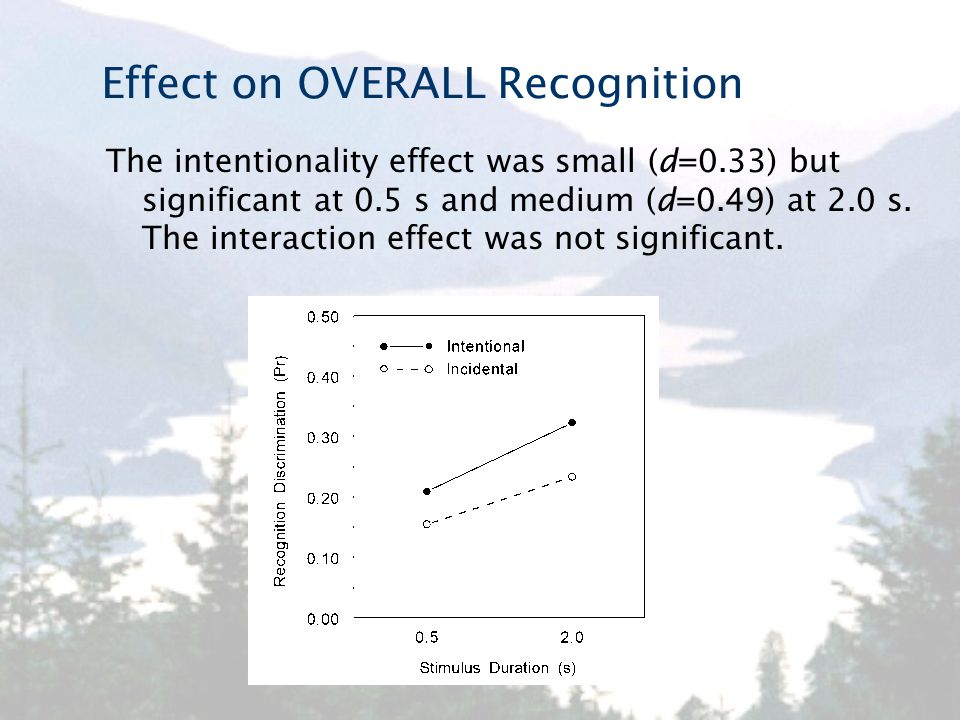 Effect on OVERALL Recognition

The intentionality effect was small ($d$=0.33) but significant at 0.5 s and medium ($d$=0.49) at 2.0 s. The interaction effect was not significant.

0.50
0.40
0.30
0.20
0.10
0.00
Recognition Discrimination (Pr)
Intentional
Incidental
0.5
2.0
Stimulus Duration (s)